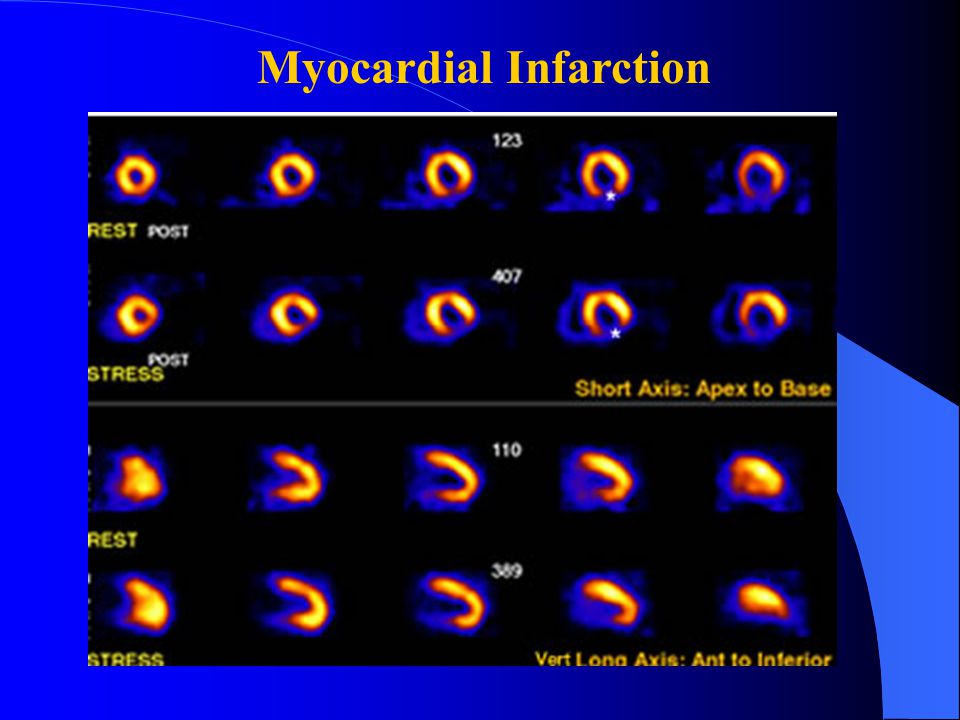 Myocardial Infarction

123

REST POST

407

STRESS POST

Short Axis: Apex to Base

110

REST

389

STRESS

Vert Long Axis: Ant to Inferior